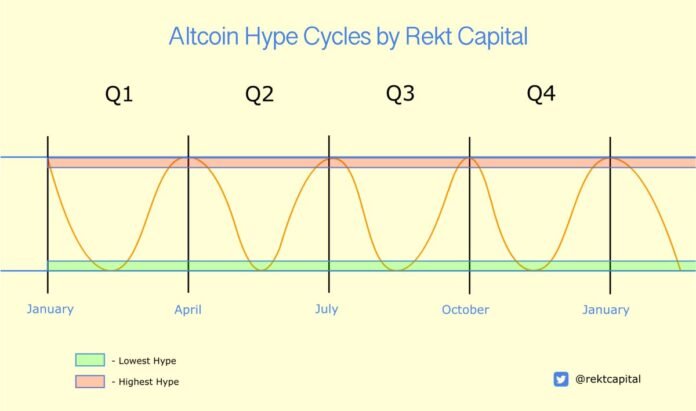 Altcoin Hype Cycles by Rekt Capital

Q1 Q2 Q3 Q4

January April July October January

- Lowest Hype
- Highest Hype

@rektcapital